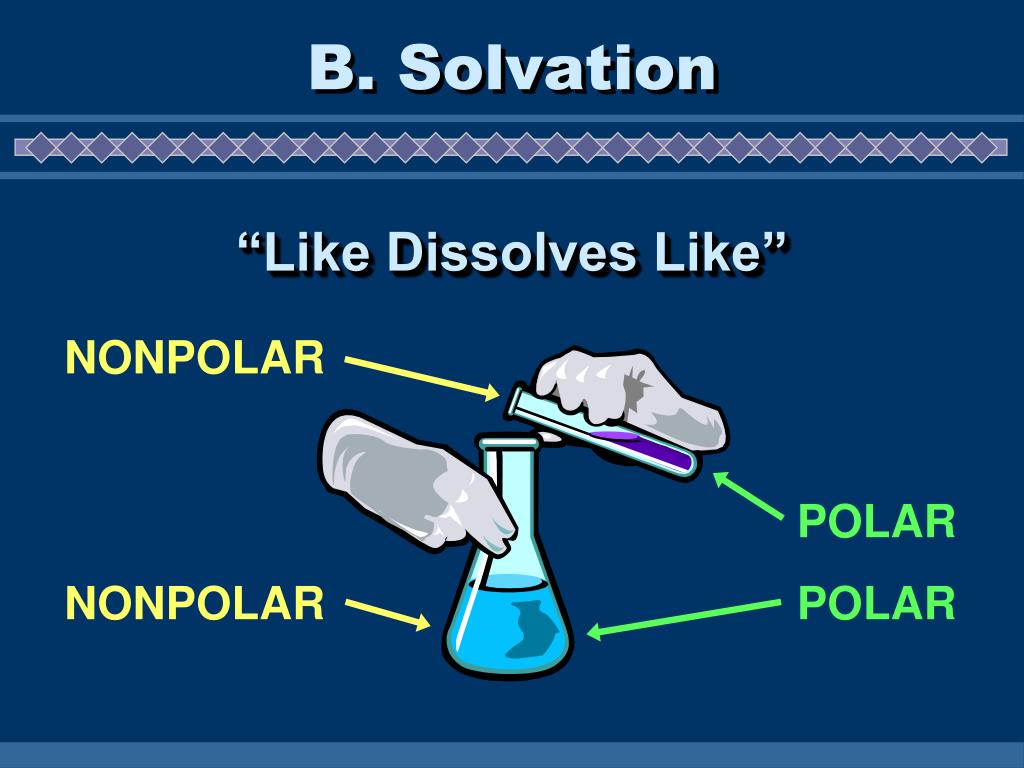 B. Solvation

“Like Dissolves Like”

NONPOLAR

POLAR

NONPOLAR

POLAR